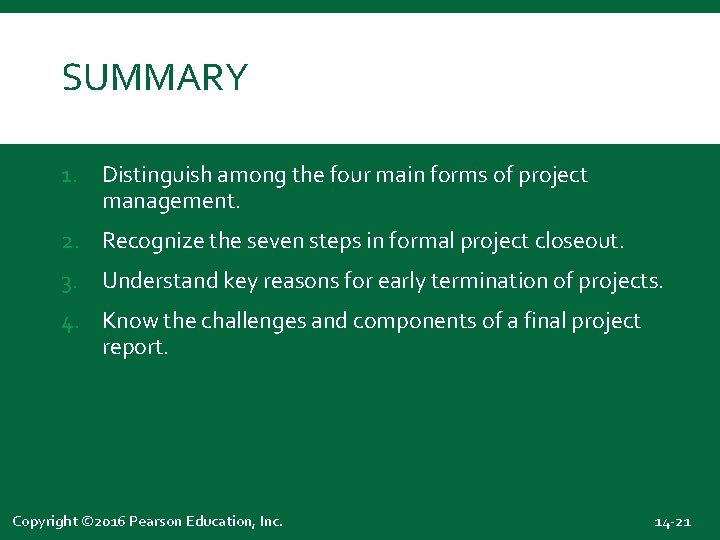 SUMMARY

1. Distinguish among the four main forms of project management.
2. Recognize the seven steps in formal project closeout.
3. Understand key reasons for early termination of projects.
4. Know the challenges and components of a final project report.

Copyright ©2016 Pearson Education, Inc.

14-21